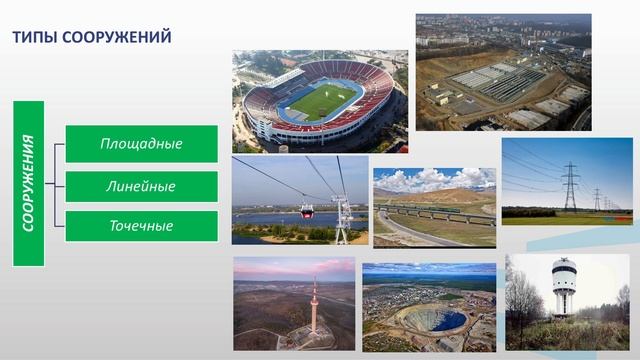 ТИПЫ СООРУЖЕНИЙ

СООРУЖЕНИЯ

Площадные

Линейные

Точечные